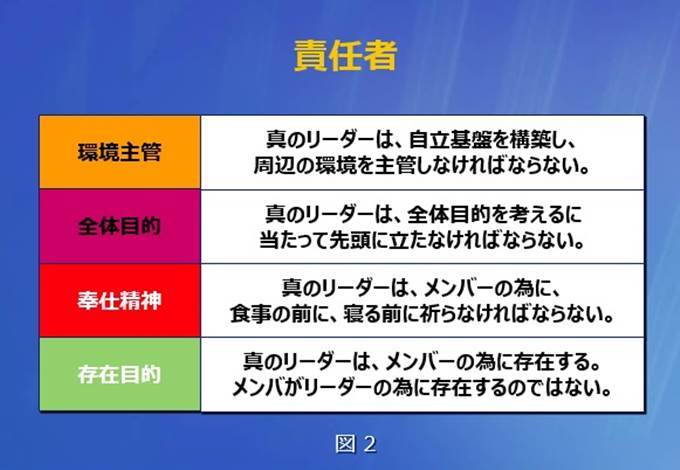 責任者

| 環境主管 | 真のリーダーは、自立基盤を構築し、周辺の環境を主管しなければならない。 |
|---|---|
| 全体目的 | 真のリーダーは、全体目的を考えるに当たって先頭に立たなければならない。 |
| 奉仕精神 | 真のリーダーは、メンバーの為に、食事の前に、寝る前に祈らなければならない。 |
| 存在目的 | 真のリーダーは、メンバーの為に存在する。メンバがリーダーの為に存在するのではない。 |

図 2